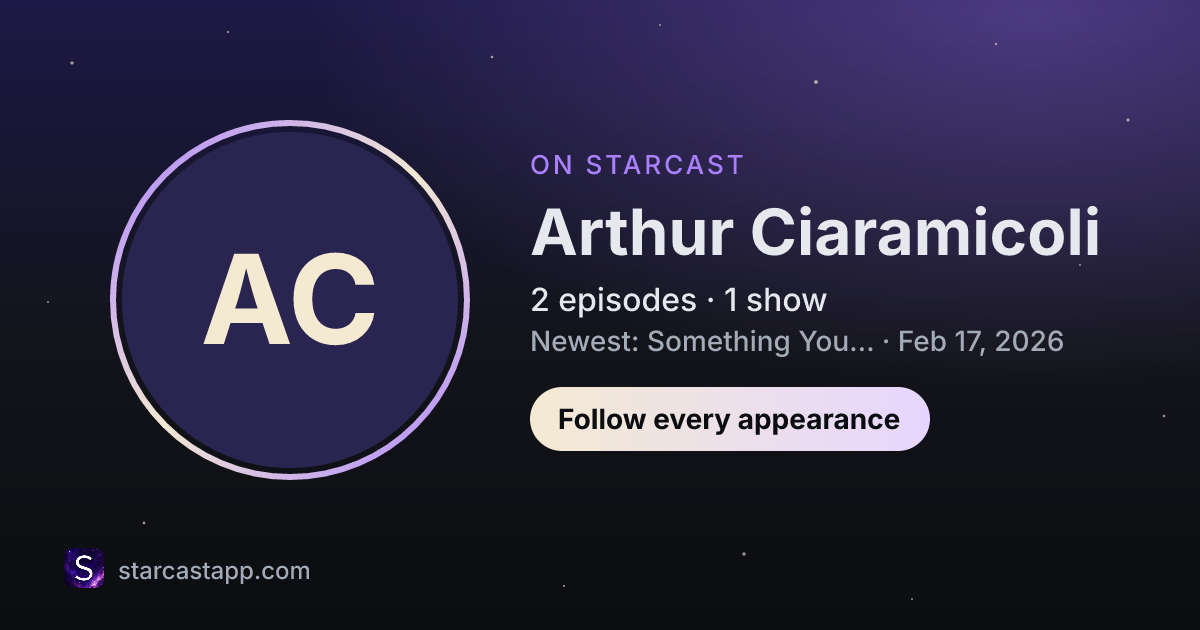 AC

ON STARCAST

Arthur Ciaramicoli

2 episodes · 1 show

Newest: Something You... · Feb 17, 2026

Follow every appearance

S

starcastapp.com